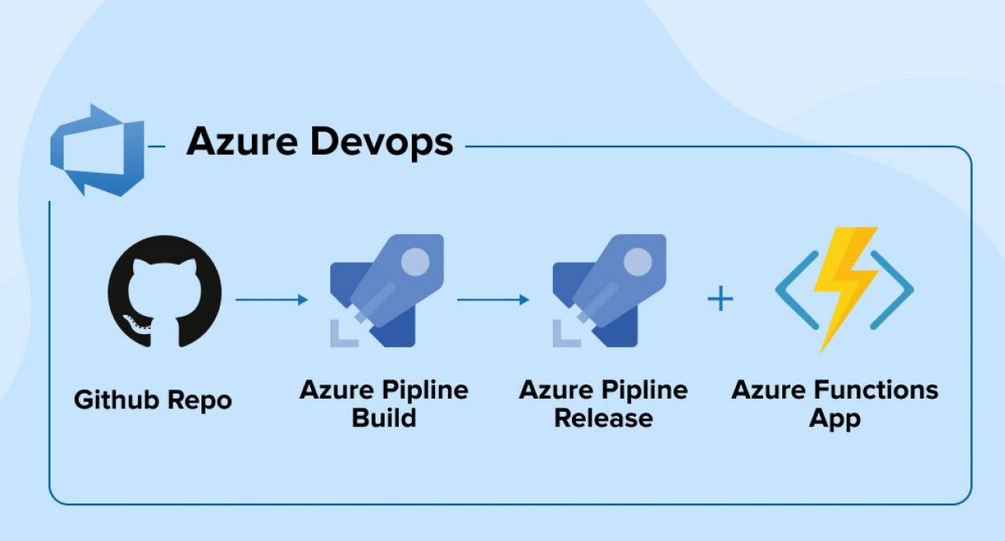 Azure Devops

Github Repo

Azure Pipline Build

Azure Pipline Release

+

Azure Functions App